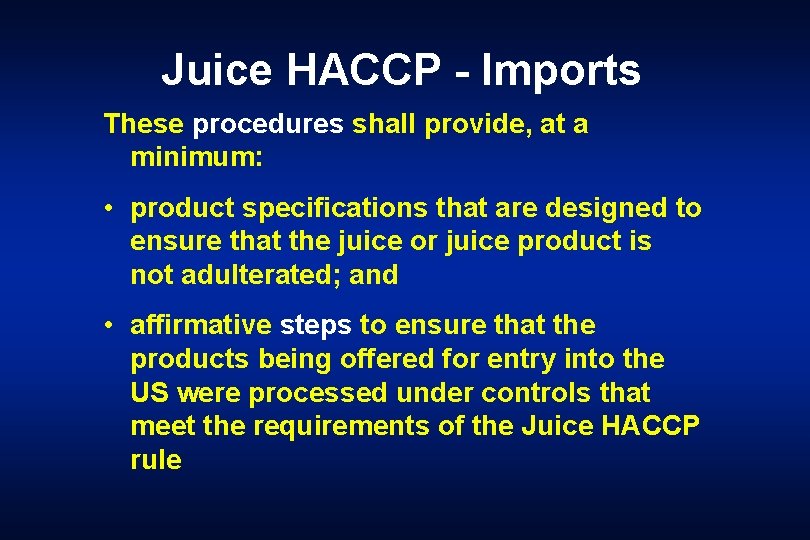 Juice HACCP - Imports

These procedures shall provide, at a minimum:

• product specifications that are designed to ensure that the juice or juice product is not adulterated; and

• affirmative steps to ensure that the products being offered for entry into the US were processed under controls that meet the requirements of the Juice HACCP rule